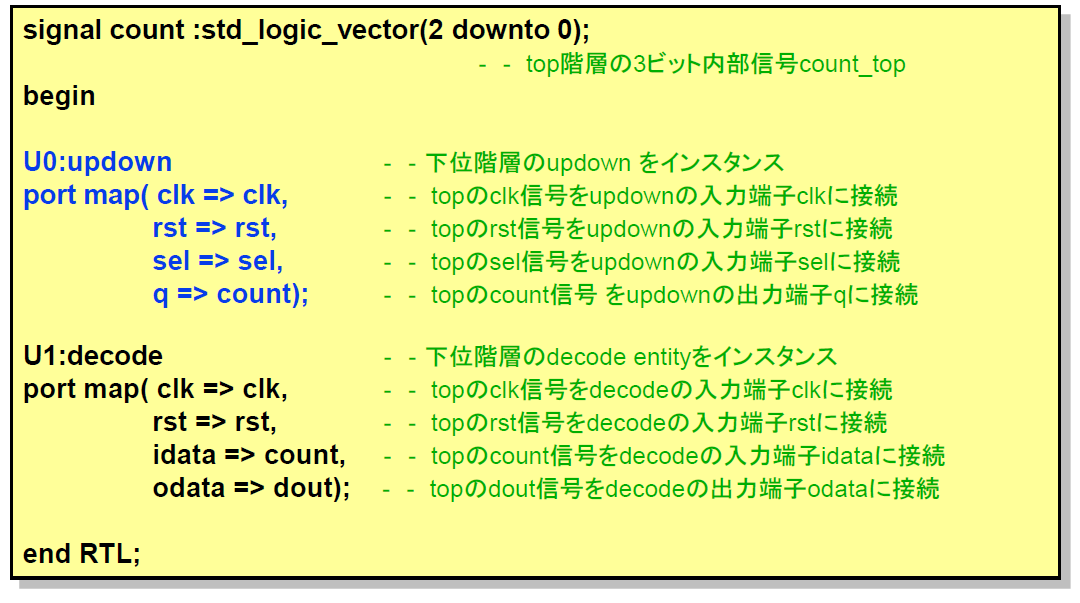 signal count :std_logic_vector(2 downto 0);
- - top階層の3ビット内部信号count_top
begin

U0:updown - - 下位階層のupdown をインスタンス
port map( clk => clk, - - topのclk信号をupdownの入力端子clkに接続
rst => rst, - - topのrst信号をupdownの入力端子rstに接続
sel => sel, - - topのsel信号をupdownの入力端子selに接続
q => count); - - topのcount信号 をupdownの出力端子qに接続

U1:decode - - 下位階層のdecode entityをインスタンス
port map( clk => clk, - - topのclk信号をdecodeの入力端子clkに接続
rst => rst, - - topのrst信号をdecodeの入力端子rstに接続
idata => count, - - topのcount信号をdecodeの入力端子idataに接続
odata => dout); - - topのdout信号をdecodeの出力端子odataに接続

end RTL;